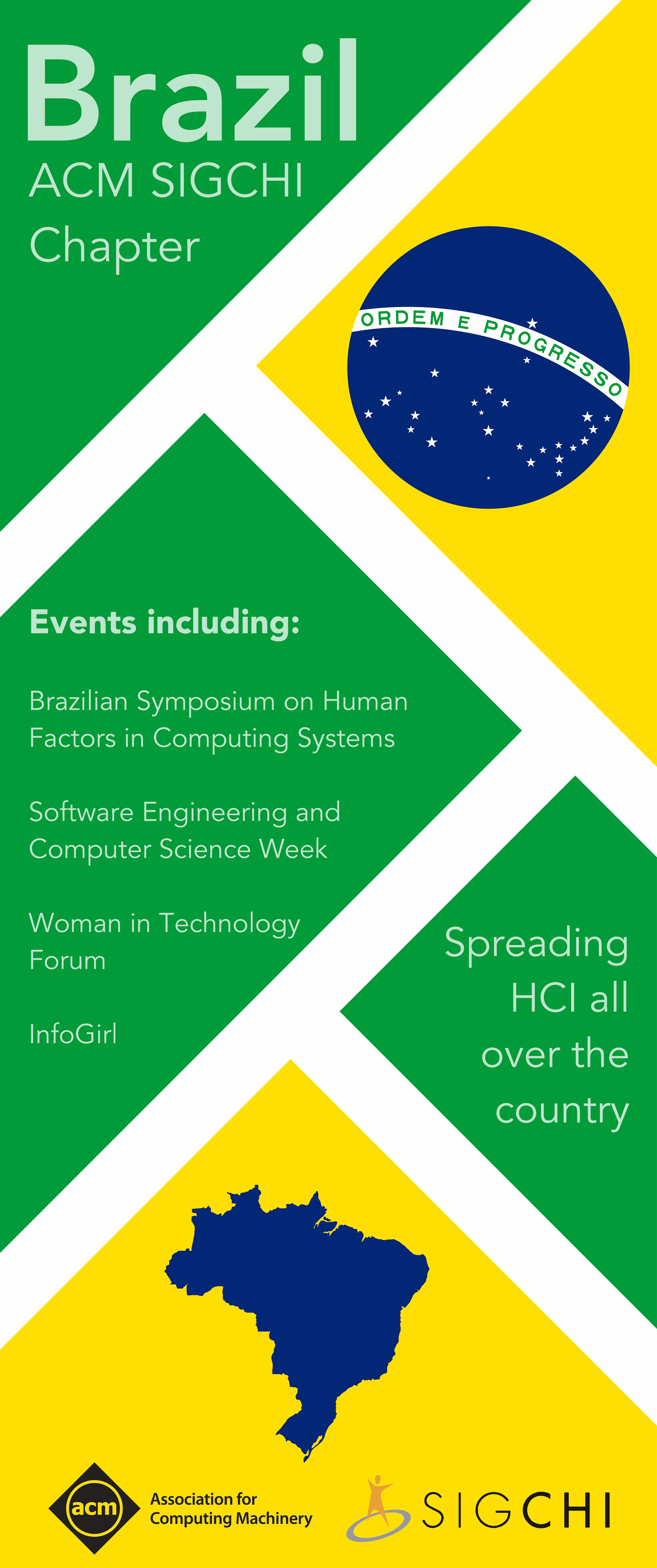 Brazil
ACM SIGCHI
Chapter

ORDEM E PROGRESSO

Events including:

Brazilian Symposium on Human Factors in Computing Systems

Software Engineering and Computer Science Week

Woman in Technology Forum

InfoGirl

Spreading HCI all over the country

acm Association for Computing Machinery

SIGCHI